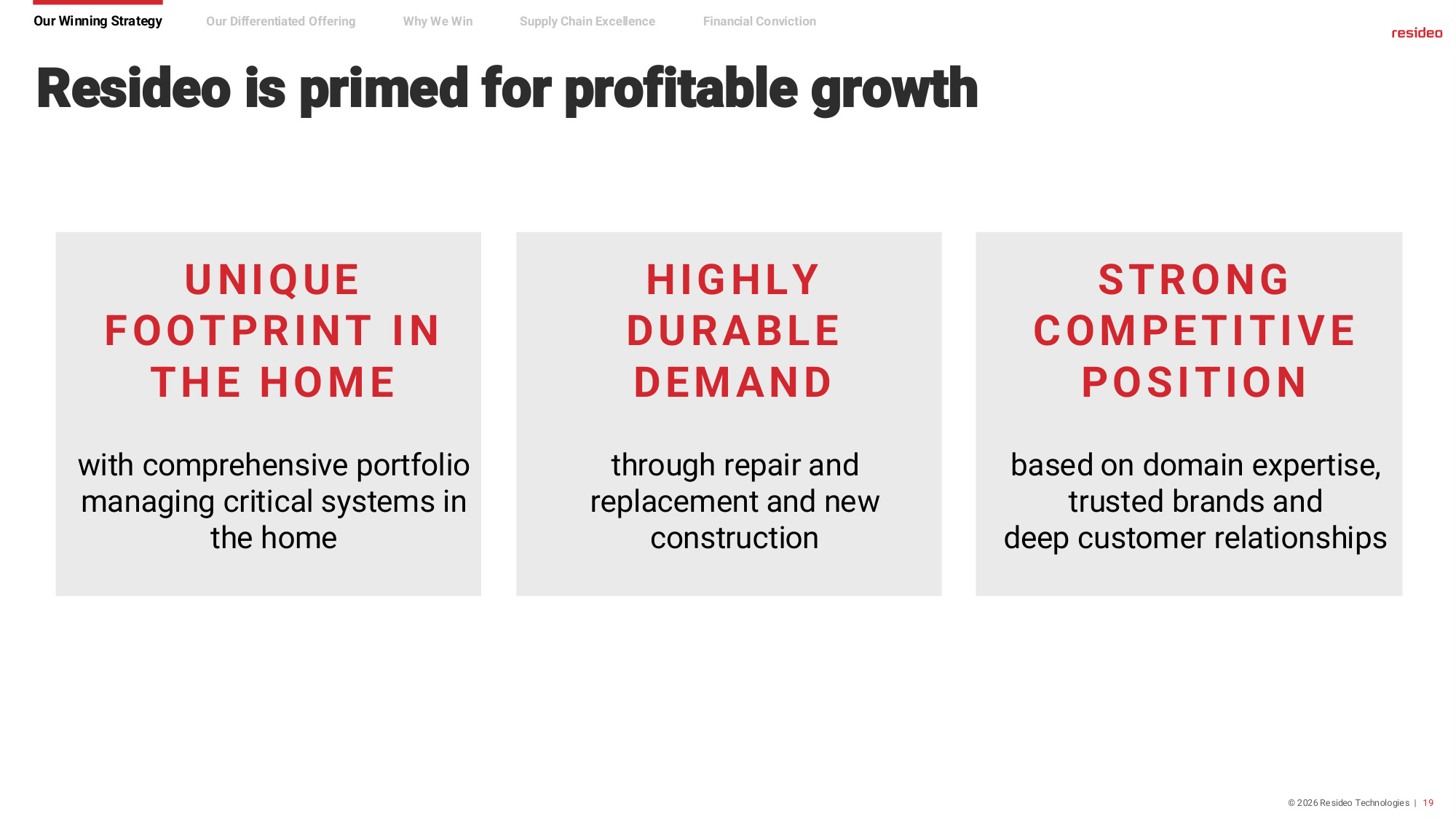 Our Winning Strategy Our Differentiated Offering Why We Win Supply Chain Excellence Financial Conviction

resideo

Resideo is primed for profitable growth

UNIQUE FOOTPRINT IN THE HOME

with comprehensive portfolio managing critical systems in the home

HIGHLY DURABLE DEMAND

through repair and replacement and new construction

STRONG COMPETITIVE POSITION

based on domain expertise, trusted brands and deep customer relationships

© 2026 Resideo Technologies | 19